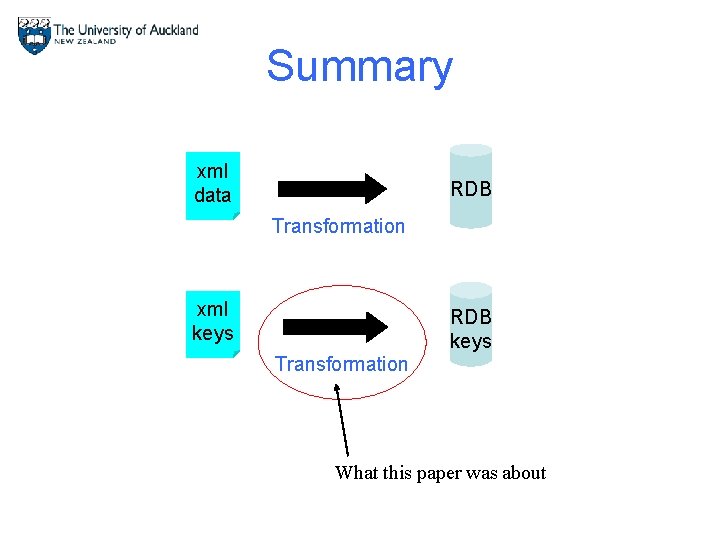 The University of Auckland
NEW ZEALAND

Summary

xml data

Transformation

RDB

xml keys

Transformation

RDB keys

What this paper was about